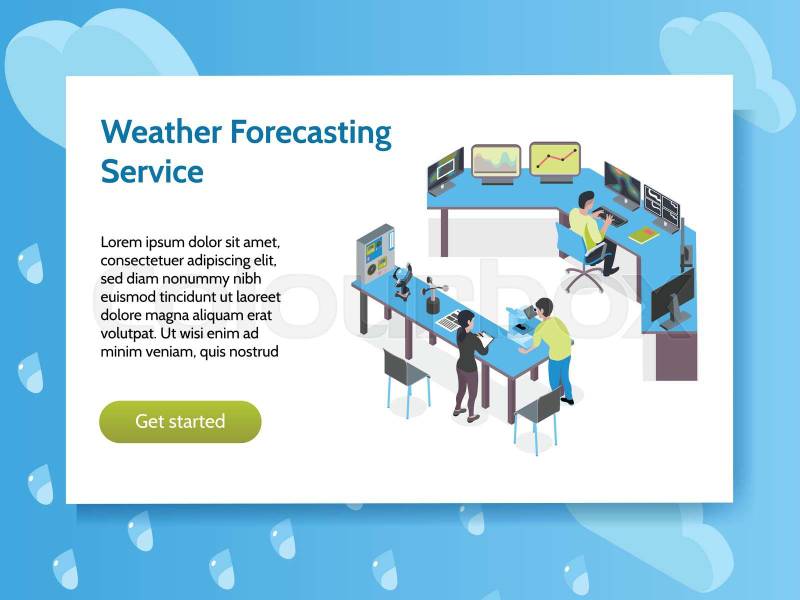 Weather Forecasting Service

Lorem ipsum dolor sit amet, consectetuer adipiscing elit, sed diam nonummy nibh euismod tincidunt ut laoreet dolore magna aliquam erat volutpat. Ut wisi enim ad minim veniam, quis nostrud

Get started

colourbox